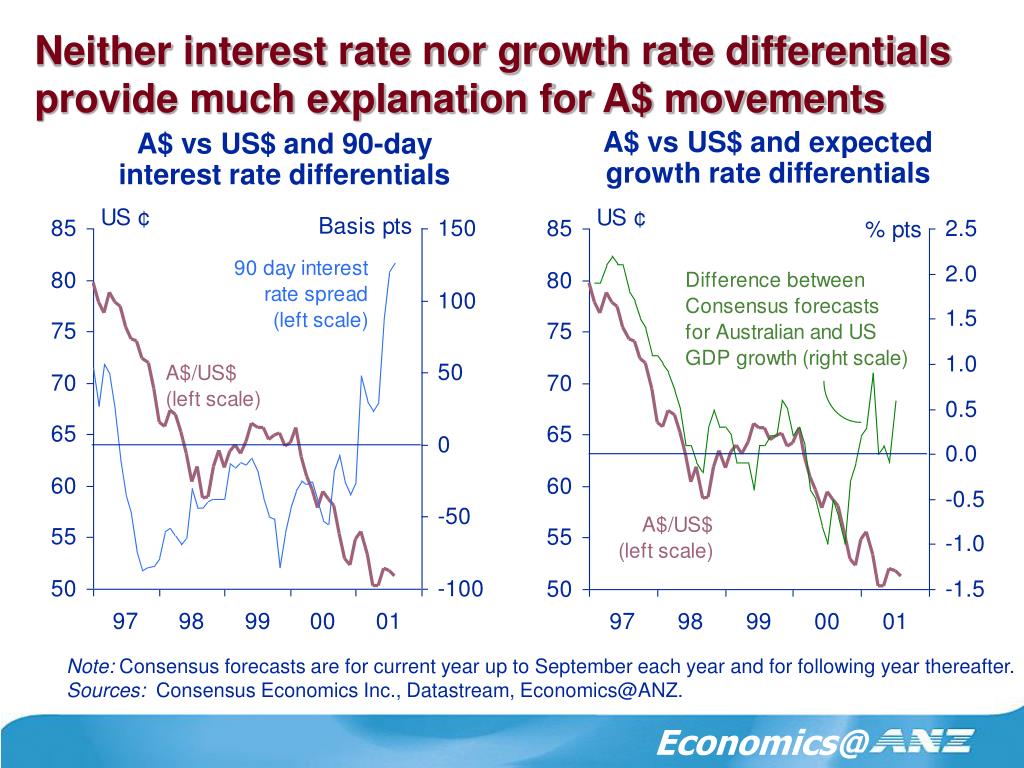 Neither interest rate nor growth rate differentials provide much explanation for A$ movements

A$ vs US$ and 90-day interest rate differentials

US ¢

Basis pts

85 80 75 70 65 60 55 50

150 100 50 0 -50 -100

90 day interest rate spread (left scale)

A$/US$ (left scale)

97 98 99 00 01

A$ vs US$ and expected growth rate differentials

US ¢

% pts

85 80 75 70 65 60 55 50

2.5 2.0 1.5 1.0 0.5 0.0 -0.5 -1.0 -1.5

Difference between Consensus forecasts for Australian and US GDP growth (right scale)

A$/US$ (left scale)

97 98 99 00 01

Note: Consensus forecasts are for current year up to September each year and for following year thereafter.
Sources: Consensus Economics Inc., Datastream, Economics@ANZ.

Economics@ANZ